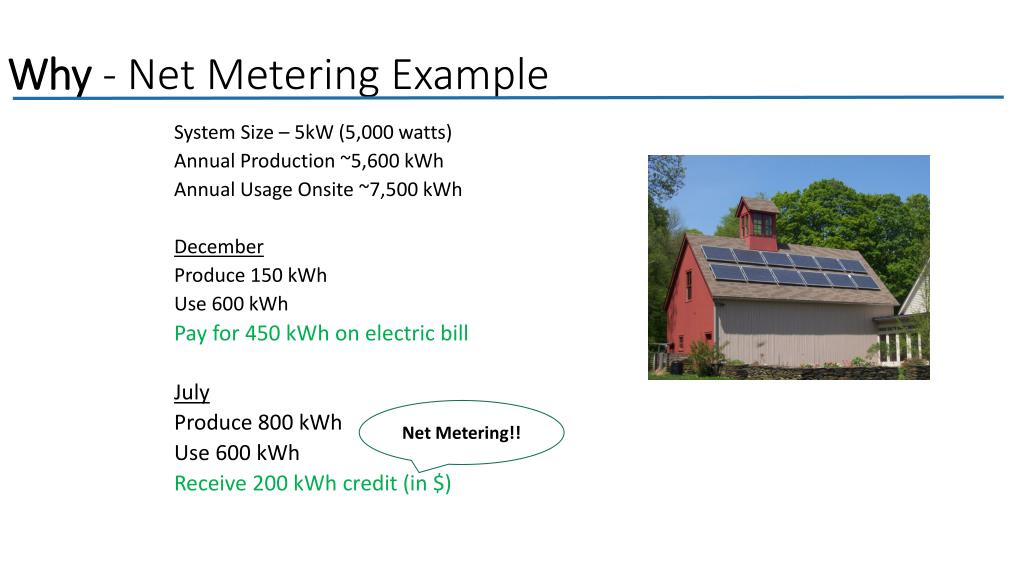 Why - Net Metering Example

System Size – 5kW (5,000 watts)
Annual Production ~5,600 kWh
Annual Usage Onsite ~7,500 kWh

December
Produce 150 kWh
Use 600 kWh
Pay for 450 kWh on electric bill

July
Produce 800 kWh
Use 600 kWh
Receive 200 kWh credit (in $)

Net Metering!!